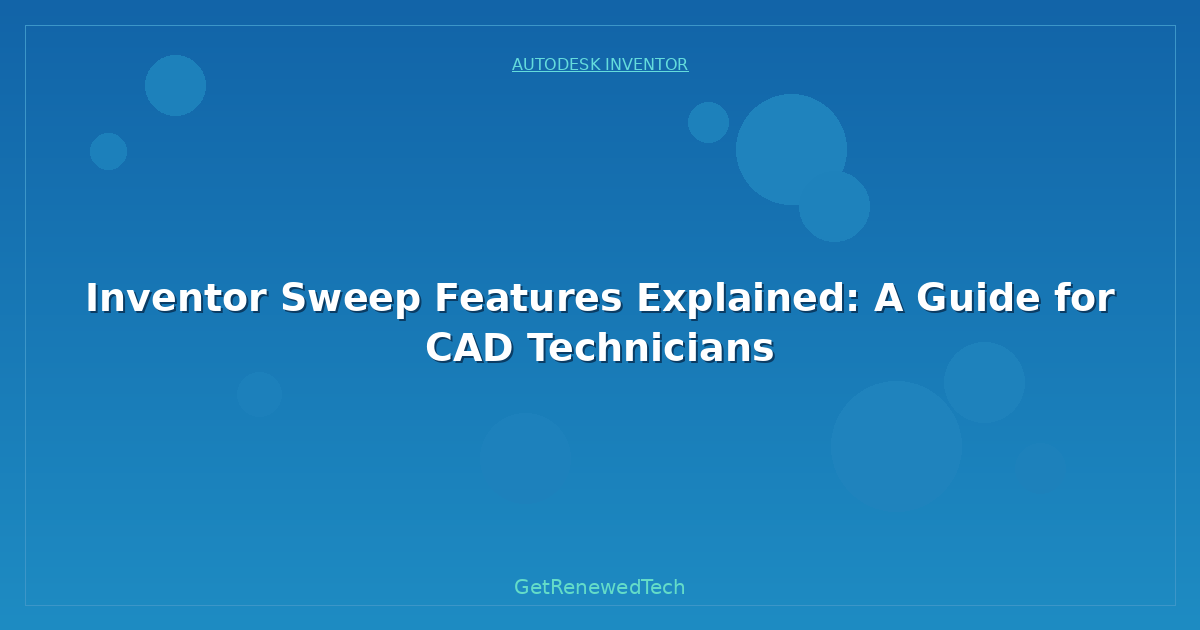 AUTODESK INVENTOR

Inventor Sweep Features Explained: A Guide for CAD Technicians

GetRenewedTech